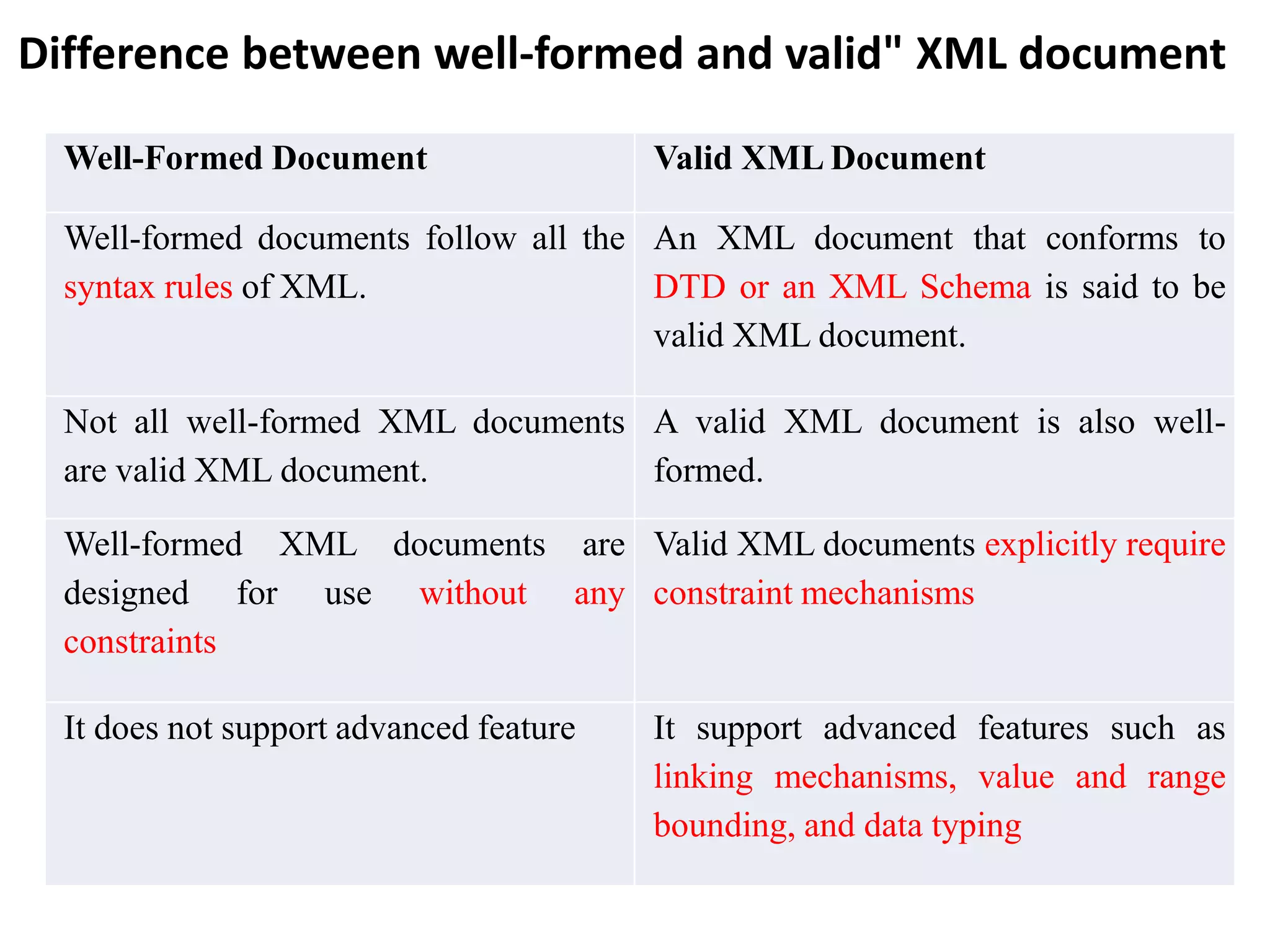 Difference between well-formed and valid" XML document

| Well-Formed Document | Valid XML Document |
|---|---|
| Well-formed documents follow all the syntax rules of XML. | An XML document that conforms to DTD or an XML Schema is said to be valid XML document. |
| Not all well-formed XML documents are valid XML document. | A valid XML document is also well-formed. |
| Well-formed XML documents are designed for use without any constraints | Valid XML documents explicitly require constraint mechanisms |
| It does not support advanced feature | It support advanced features such as linking mechanisms, value and range bounding, and data typing |